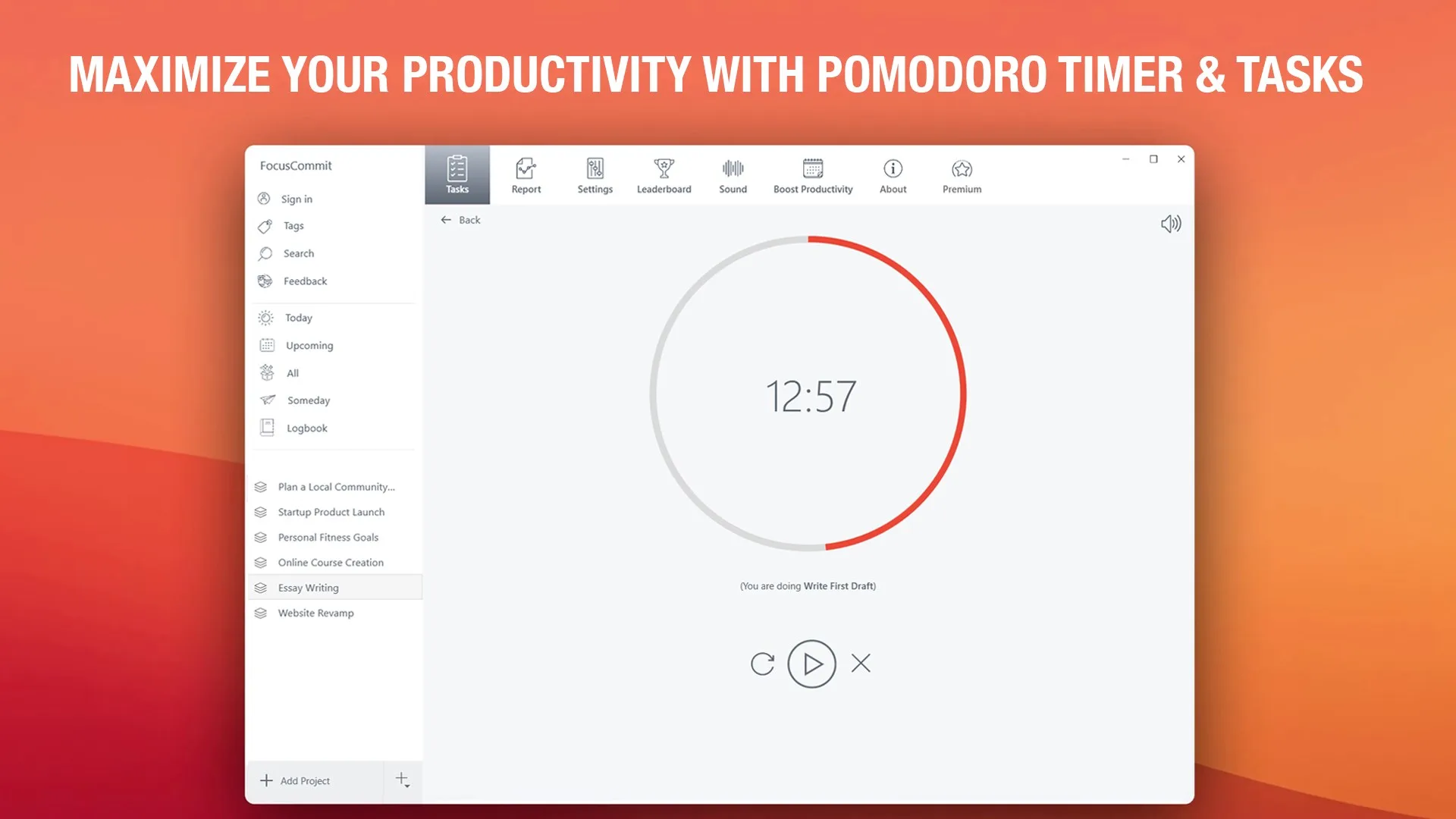 MAXIMIZE YOUR PRODUCTIVITY WITH POMODORO TIMER & TASKS

FocusCommit

Sign in
Tags
Search
Feedback

Today
Upcoming
All
Someday
Logbook

Plan a Local Community...
Startup Product Launch
Personal Fitness Goals
Online Course Creation
Essay Writing
Website Revamp

Add Project

Tasks
Report
Settings
Leaderboard
Sound
Boost Productivity
About
Premium

Back

12:57

(You are doing Write First Draft)